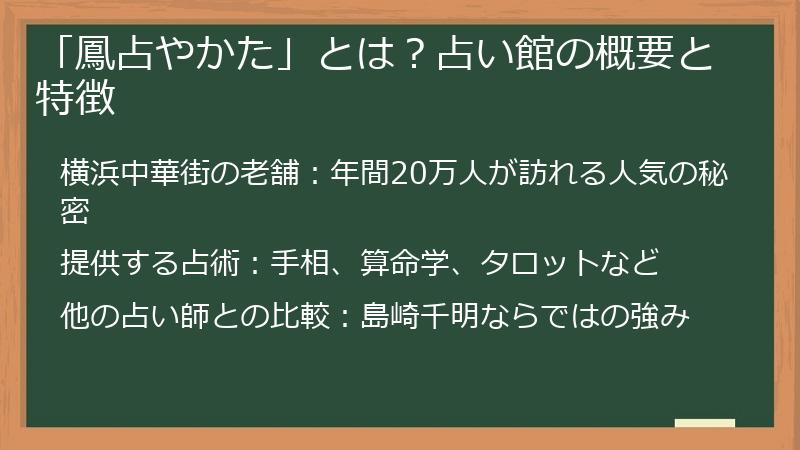 「鳳占やかた」とは？占い館の概要と特徴

横浜中華街の老舗：年間20万人が訪れる人気の秘密

提供する占術：手相、算命学、タロットなど

他の占い師との比較：島崎千明ならではの強み